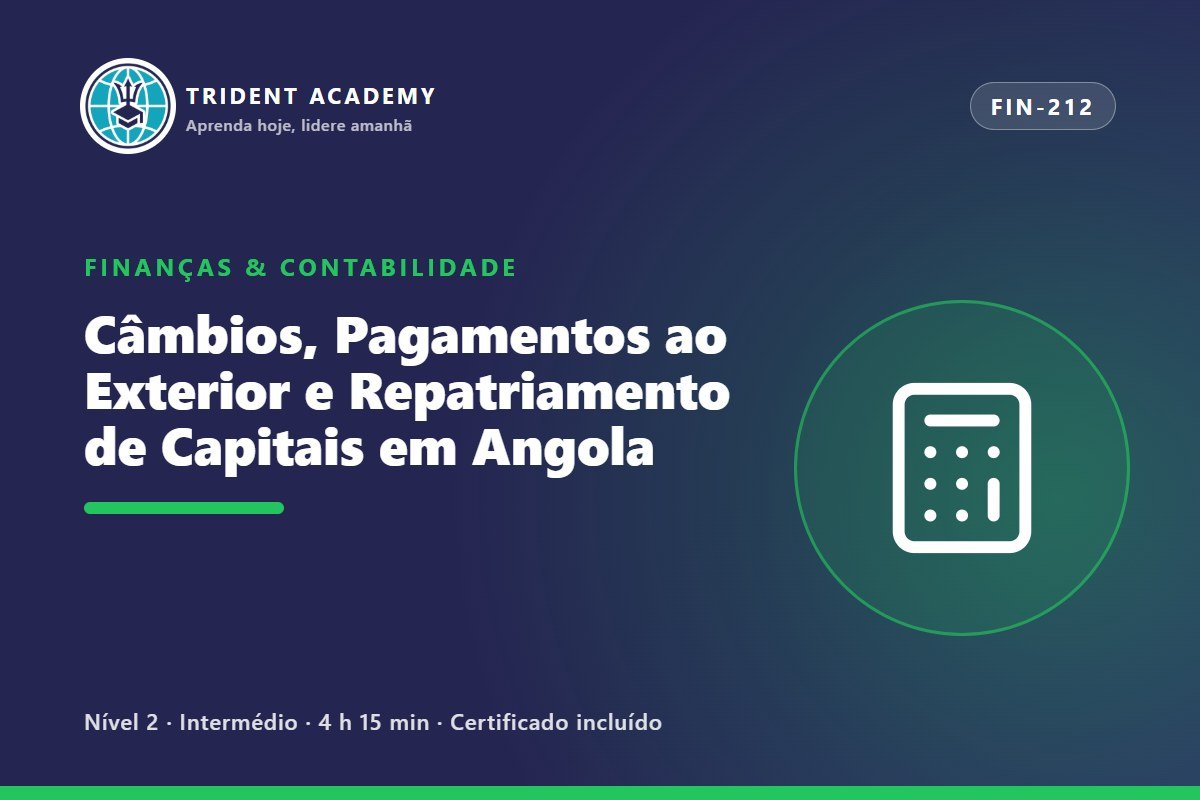 TRIDENT ACADEMY
Aprenda hoje, lidere amanhã

FIN-212

FINANÇAS & CONTABILIDADE

Câmbios, Pagamentos ao Exterior e Repatriamento de Capitais em Angola

Nível 2 · Intermédio · 4 h 15 min · Certificado incluído